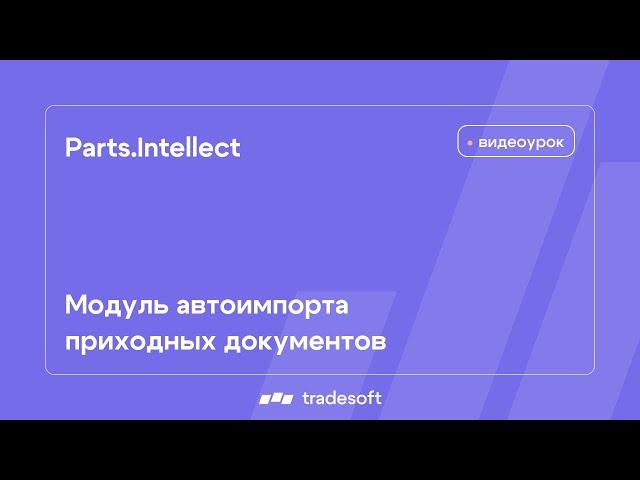 Parts.Intellect

видеоурок

Модуль автоимпорта приходных документов

tradesoft